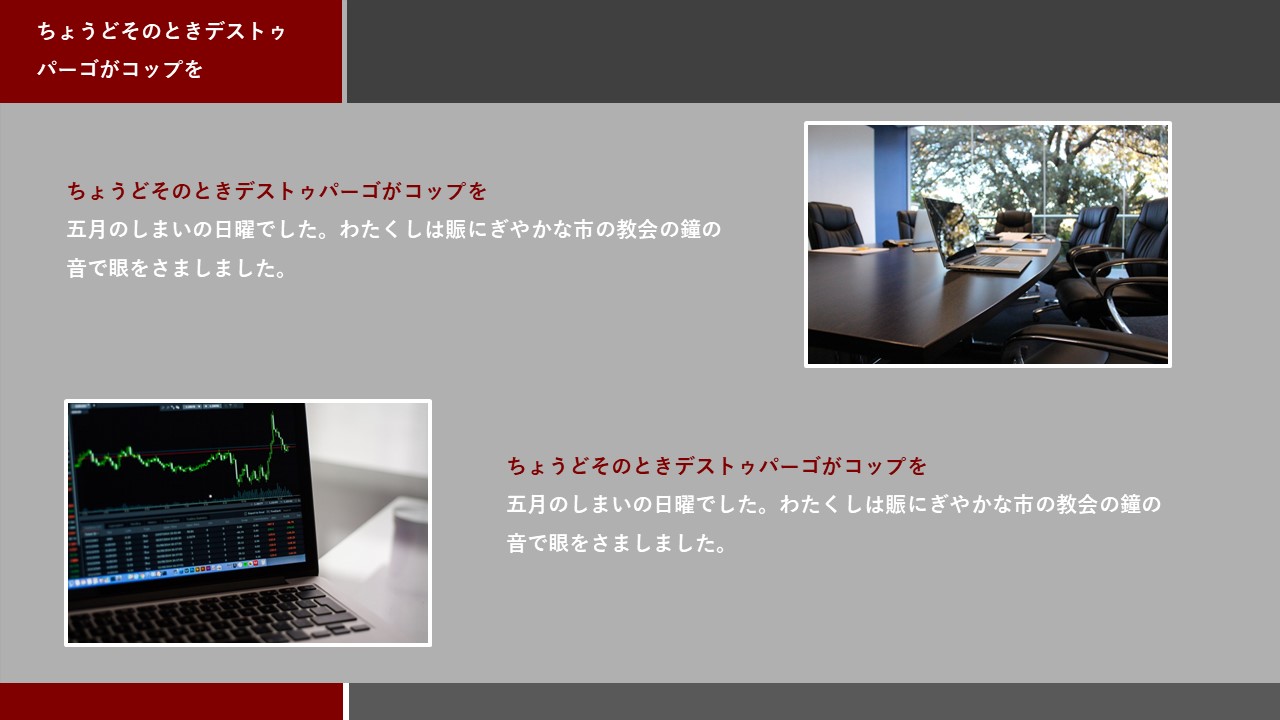 ちょうどそのときデストゥパーゴがコップを

ちょうどそのときデストゥパーゴがコップを
五月のしまいの日曜でした。わたくしは賑にぎやかな市の教会の鐘の音で眼をさましました。

ちょうどそのときデストゥパーゴがコップを
五月のしまいの日曜でした。わたくしは賑にぎやかな市の教会の鐘の音で眼をさましました。